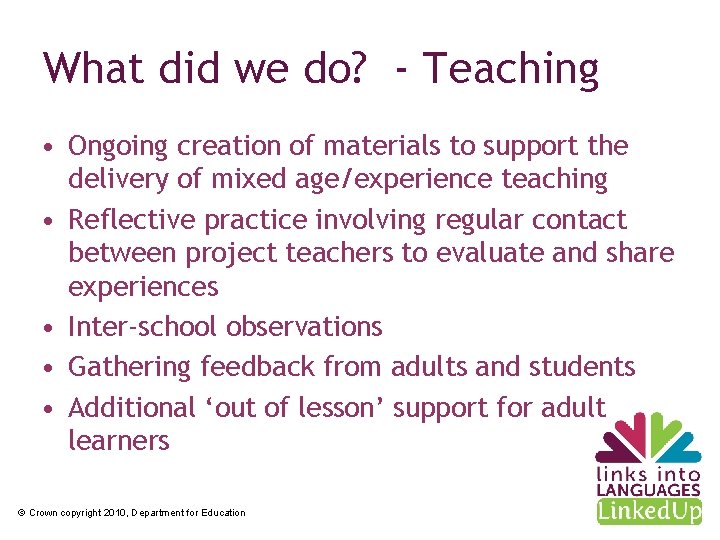 What did we do? - Teaching

• Ongoing creation of materials to support the delivery of mixed age/experience teaching
• Reflective practice involving regular contact between project teachers to evaluate and share experiences
• Inter-school observations
• Gathering feedback from adults and students
• Additional ‘out of lesson’ support for adult learners

links into LANGUAGES LinkedUp

© Crown copyright 2010, Department for Education